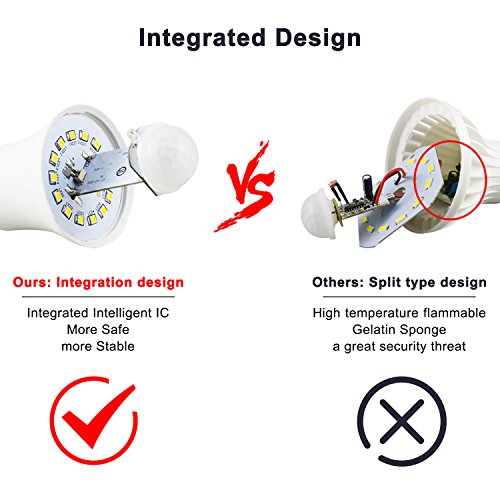 Integrated Design

VS

Ours: Integration design

Integrated Intelligent IC
More Safe
more Stable

Others: Split type design

High temperature flammable
Gelatin Sponge
a great security threat